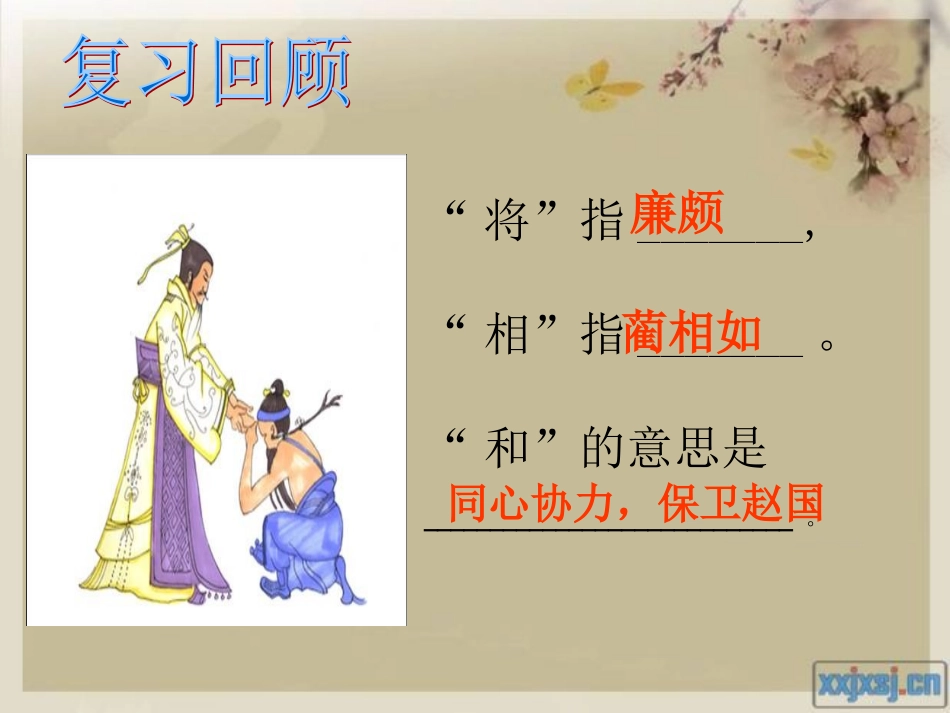 复习回顾

“将”指廉颇，

“相”指蔺相如。

“和”的意思是同心协力，保卫赵国。

xxjxsj.cn